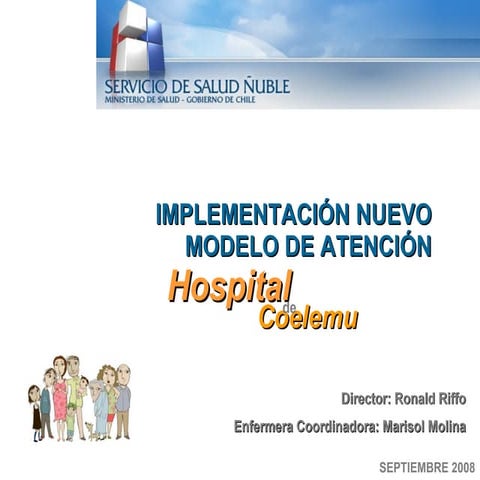 SERVICIO DE SALUD ÑUBLE
MINISTERIO DE SALUD - GOBIERNO DE CHILE

IMPLEMENTACIÓN NUEVO MODELO DE ATENCIÓN

Hospital de Coelemu

Director: Ronald Riffo

Enfermera Coordinadora: Marisol Molina

SEPTIEMBRE 2008